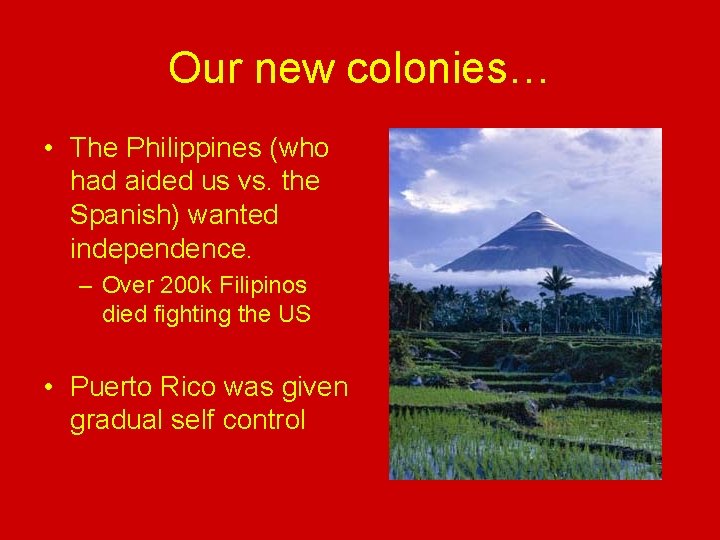 Our new colonies…

• The Philippines (who had aided us vs. the Spanish) wanted independence.
– Over 200k Filipinos died fighting the US

• Puerto Rico was given gradual self control